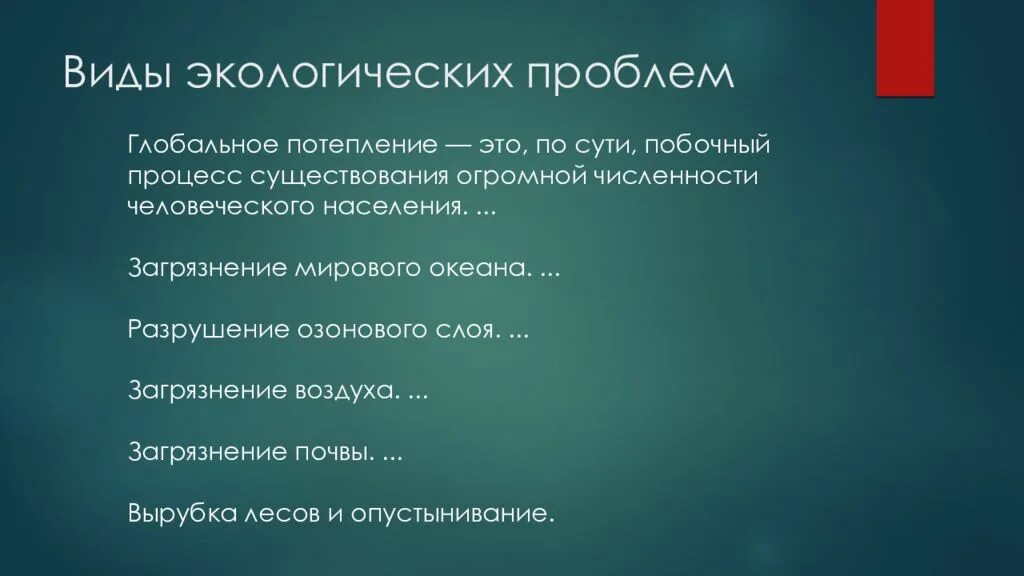 Виды экологических проблем

Глобальное потепление — это, по сути, побочный процесс существования огромной численности человеческого населения. ...

Загрязнение мирового океана. ...

Разрушение озонового слоя. ...

Загрязнение воздуха. ...

Загрязнение почвы. ...

Вырубка лесов и опустынивание.